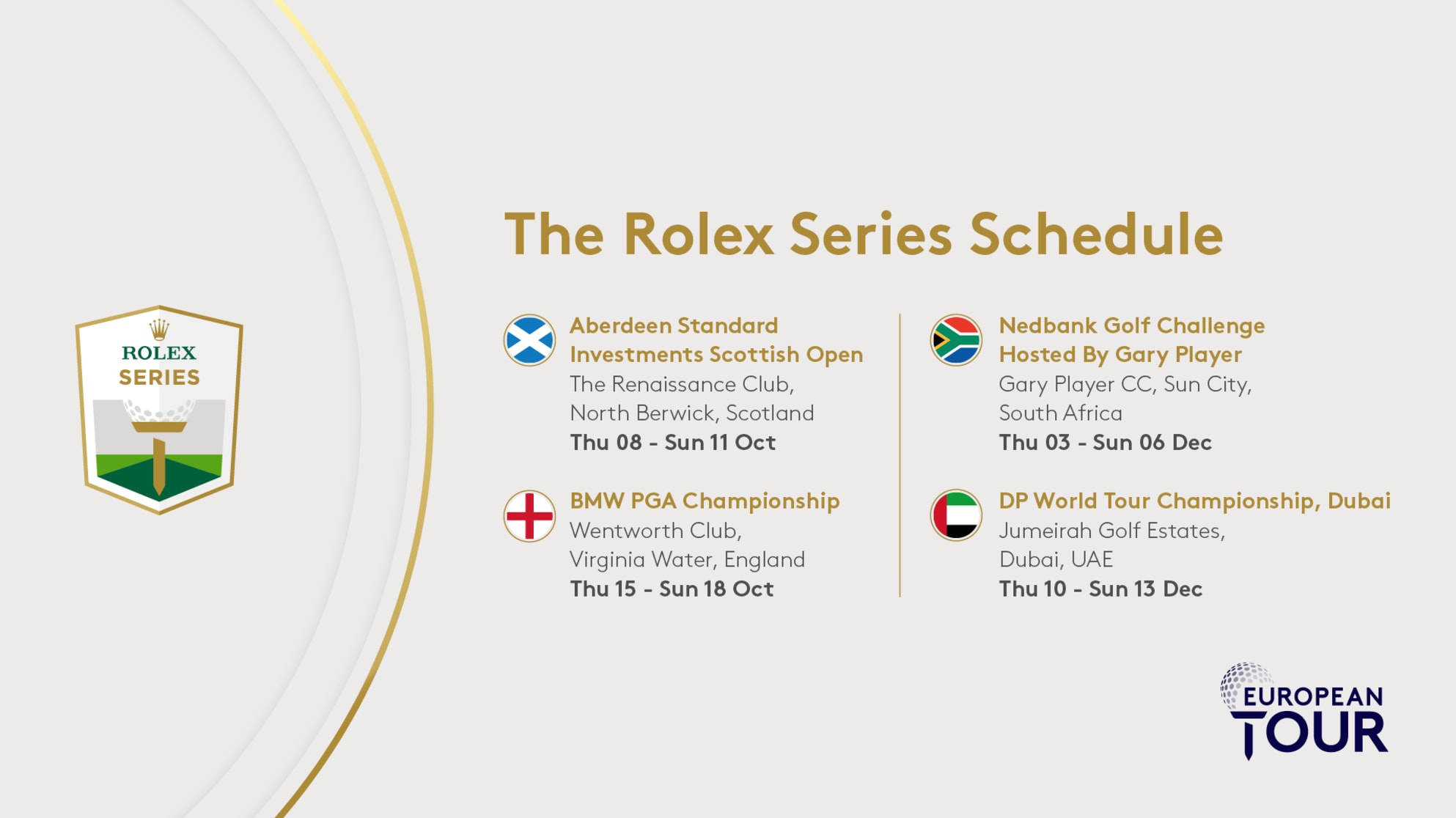 ROLEX SERIES

The Rolex Series Schedule

Aberdeen Standard Investments Scottish Open
The Renaissance Club, North Berwick, Scotland
Thu 08 - Sun 11 Oct

BMW PGA Championship
Wentworth Club, Virginia Water, England
Thu 15 - Sun 18 Oct

Nedbank Golf Challenge Hosted By Gary Player
Gary Player CC, Sun City, South Africa
Thu 03 - Sun 06 Dec

DP World Tour Championship, Dubai
Jumeirah Golf Estates, Dubai, UAE
Thu 10 - Sun 13 Dec

EUROPEAN TOUR